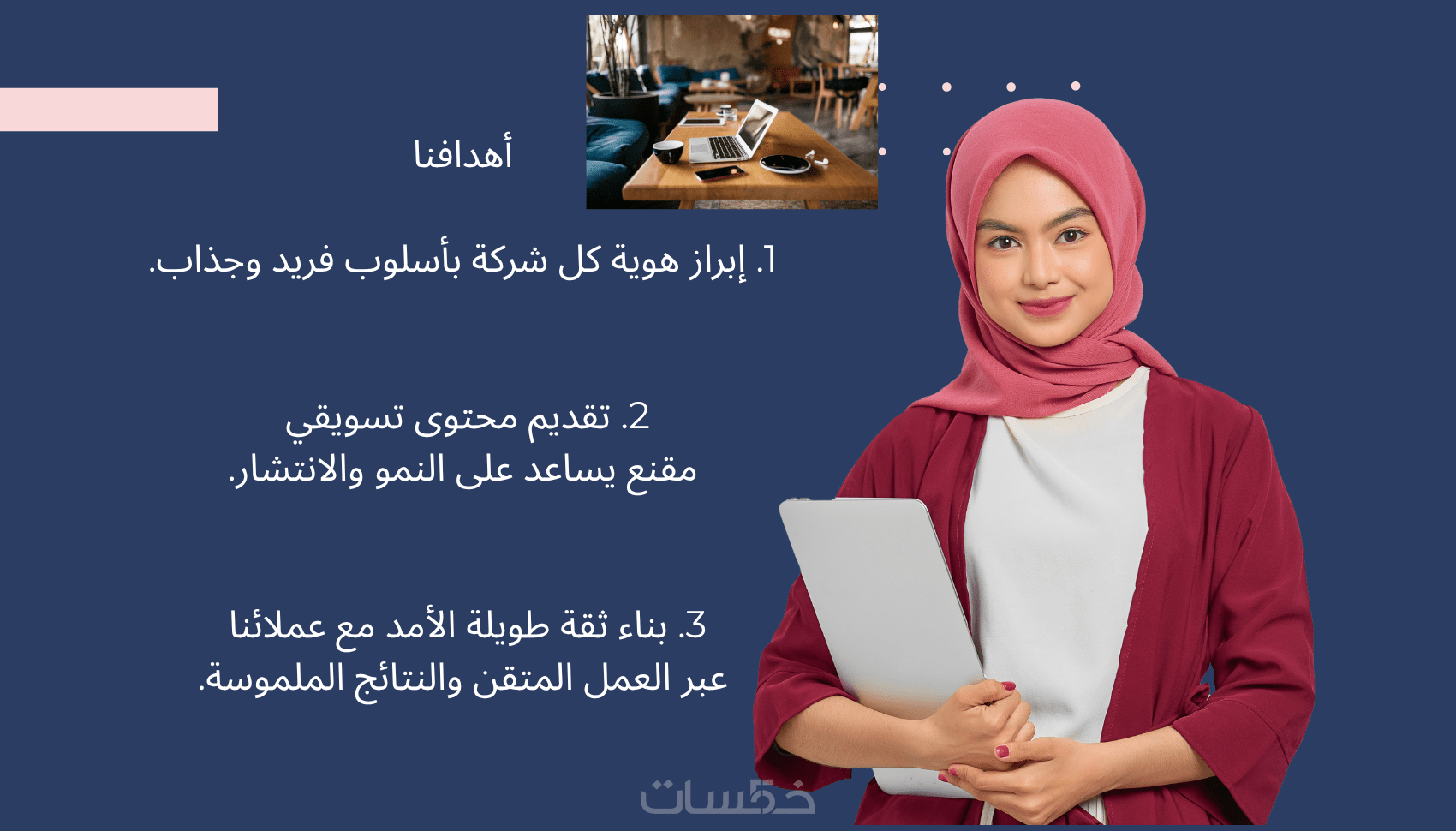 أهدافنا

1. إبراز هوية كل شركة بأسلوب فريد وجذاب.

2. تقديم محتوى تسويقي مقنع يساعد على النمو والانتشار.

3. بناء ثقة طويلة الأمد مع عملائنا عبر العمل المتقن والنتائج الملموسة.

خمسات